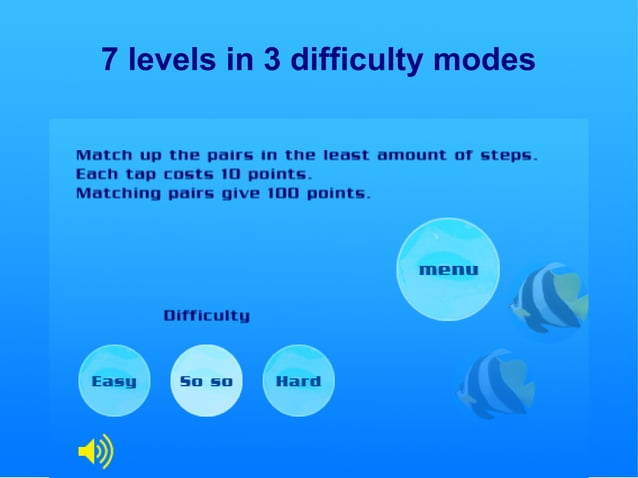 7 levels in 3 difficulty modes

Match up the pairs in the least amount of steps.
Each tap costs 10 points.
Matching pairs give 100 points.

menu

Difficulty

Easy

So so

Hard